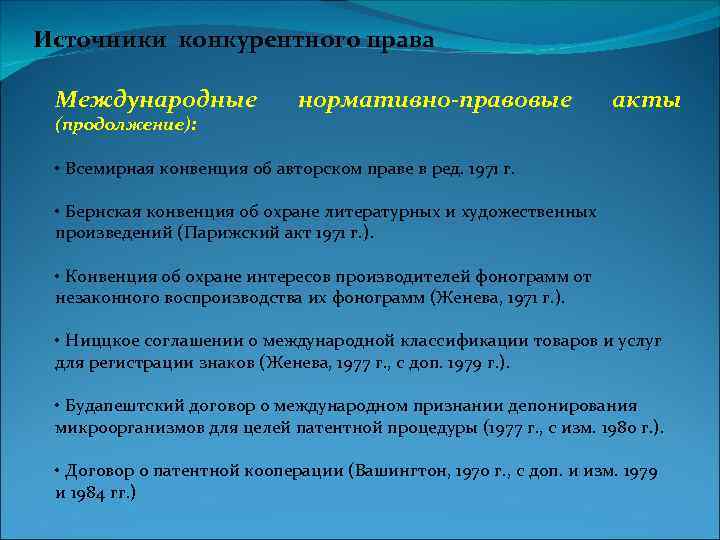 Источники конкурентного права

Международные нормативно-правовые акты (продолжение):

• Всемирная конвенция об авторском праве в ред. 1971 г.

• Бернская конвенция об охране литературных и художественных произведений (Парижский акт 1971 г.).

• Конвенция об охране интересов производителей фонограмм от незаконного воспроизводства их фонограмм (Женева, 1971 г.).

• Ниццкое соглашении о международной классификации товаров и услуг для регистрации знаков (Женева, 1977 г., с доп. 1979 г.).

• Будапештский договор о международном признании депонирования микроорганизмов для целей патентной процедуры (1977 г., с изм. 1980 г.).

• Договор о патентной кооперации (Вашингтон, 1970 г., с доп. и изм. 1979 и 1984 гг.)